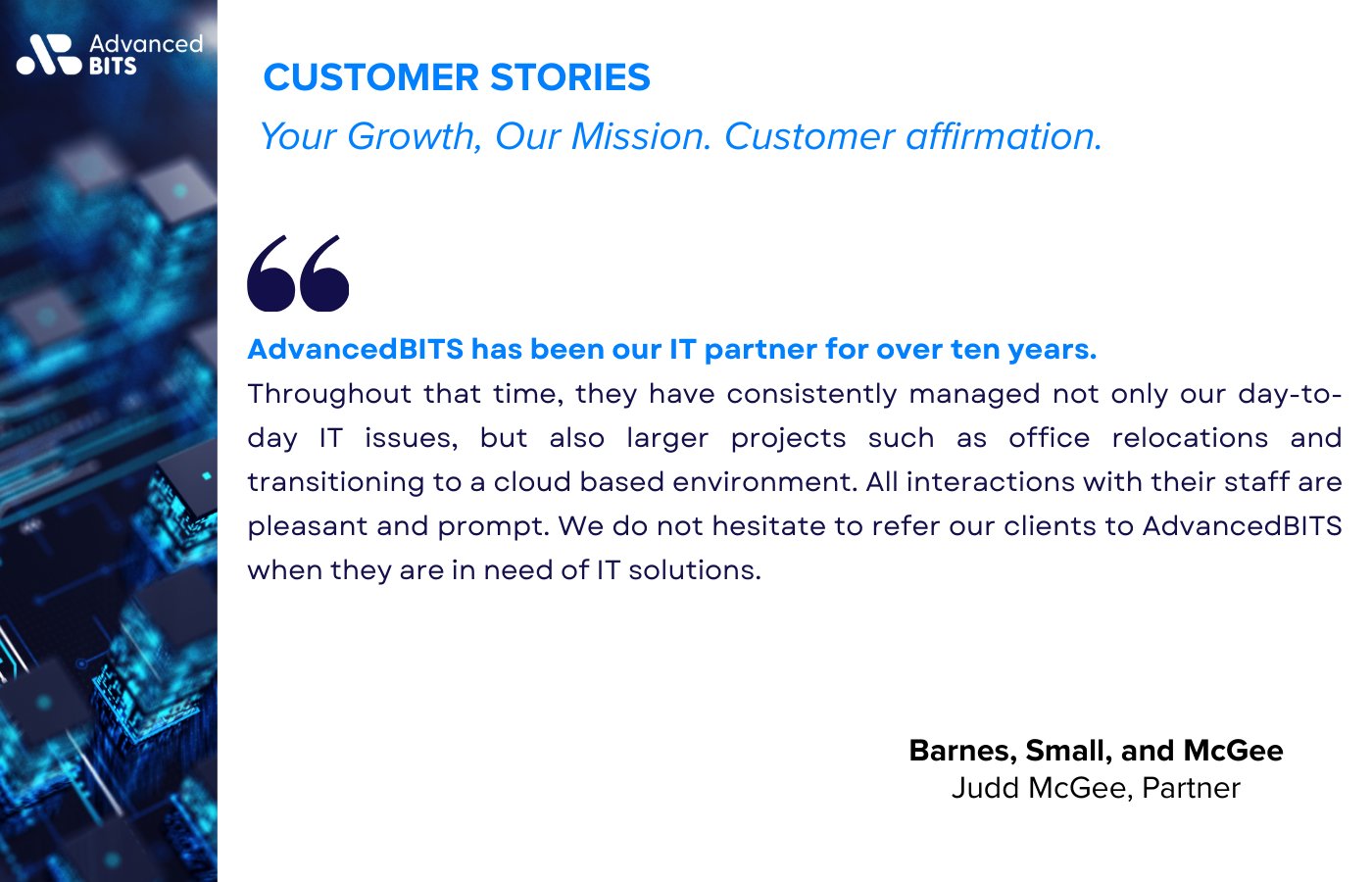 Advanced BITS

CUSTOMER STORIES

Your Growth, Our Mission. Customer affirmation.

AdvancedBITS has been our IT partner for over ten years.
Throughout that time, they have consistently managed not only our day-to-day IT issues, but also larger projects such as office relocations and transitioning to a cloud based environment. All interactions with their staff are pleasant and prompt. We do not hesitate to refer our clients to AdvancedBITS when they are in need of IT solutions.

Barnes, Small, and McGee
Judd McGee, Partner